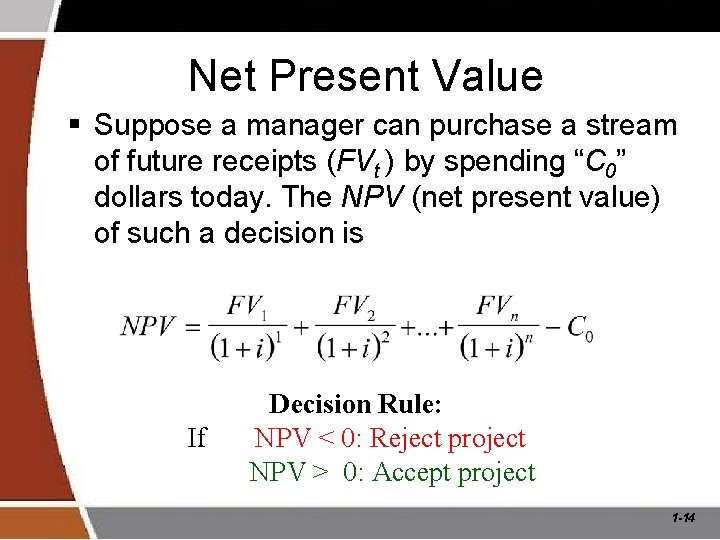 Net Present Value

▪ Suppose a manager can purchase a stream of future receipts ($FV_t$) by spending "$C_0$" dollars today. The $NPV$ (net present value) of such a decision is

$NPV = \frac{FV_1}{(1+i)^1} + \frac{FV_2}{(1+i)^2} + \ldots + \frac{FV_n}{(1+i)^n} - C_0$

Decision Rule:
If NPV < 0: Reject project
NPV > 0: Accept project

1-14